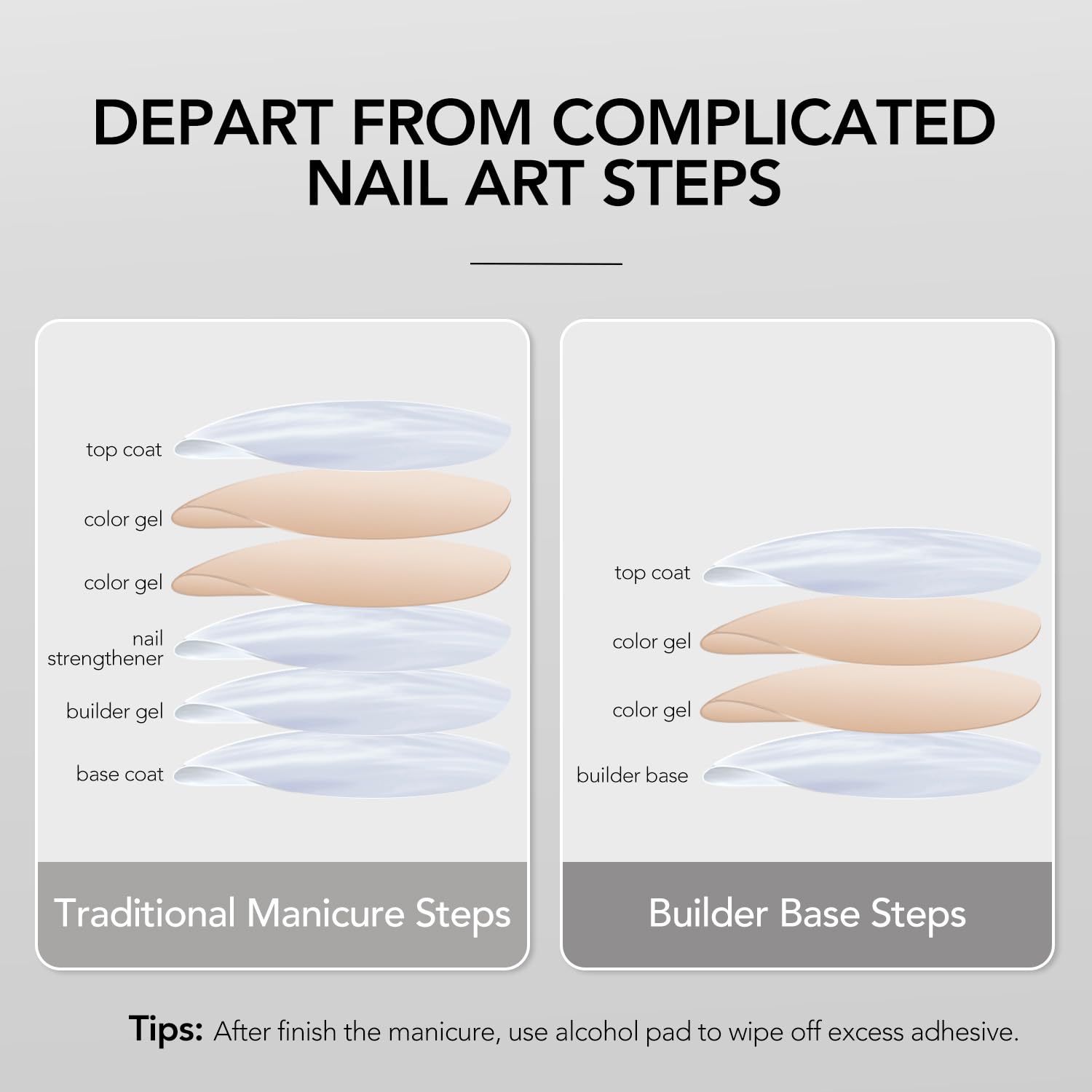 DEPART FROM COMPLICATED NAIL ART STEPS

top coat
color gel
color gel
nail strengthener
builder gel
base coat

Traditional Manicure Steps

top coat
color gel
color gel
builder base

Builder Base Steps

Tips: After finish the manicure, use alcohol pad to wipe off excess adhesive.